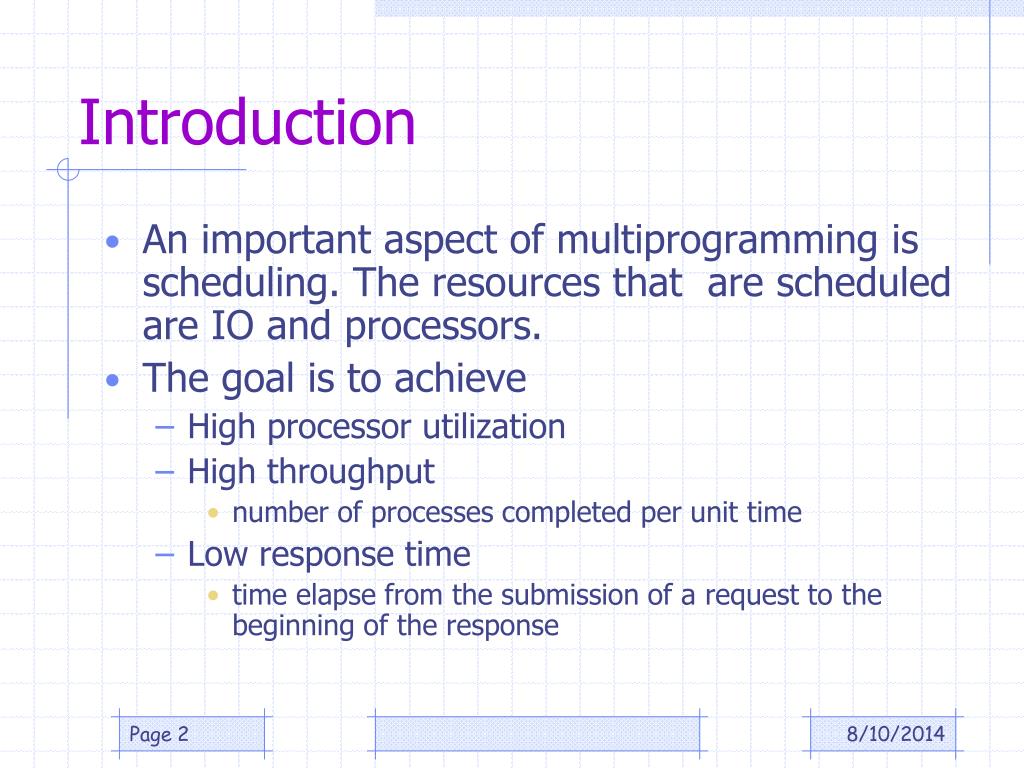 Introduction

• An important aspect of multiprogramming is scheduling. The resources that are scheduled are IO and processors.
• The goal is to achieve
– High processor utilization
– High throughput
• number of processes completed per unit time
– Low response time
• time elapse from the submission of a request to the beginning of the response

Page 2

8/10/2014